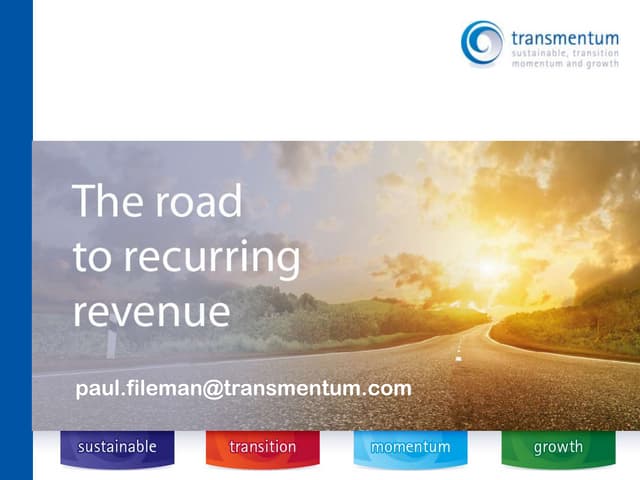 transmentum
sustainable, transition
momentum and growth

The road to recurring revenue

paul.fileman@transmentum.com

sustainable

transition

momentum

growth